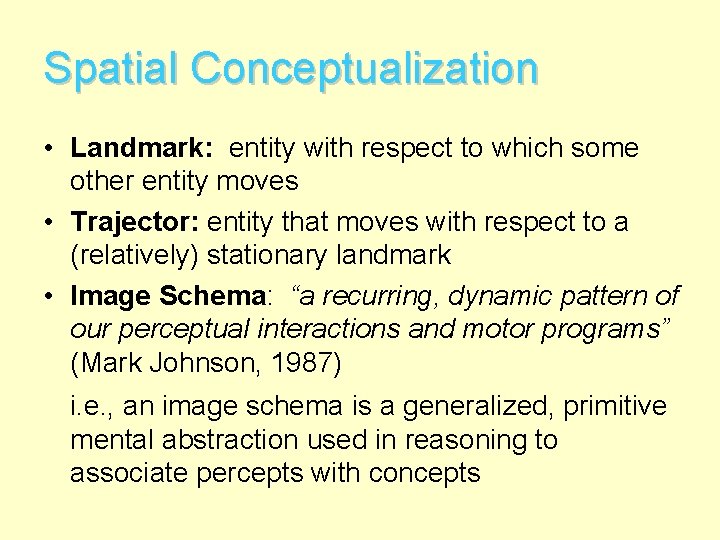 Spatial Conceptualization

• Landmark: entity with respect to which some other entity moves

• Trajector: entity that moves with respect to a (relatively) stationary landmark

• Image Schema: "a recurring, dynamic pattern of our perceptual interactions and motor programs" (Mark Johnson, 1987)

i.e., an image schema is a generalized, primitive mental abstraction used in reasoning to associate percepts with concepts